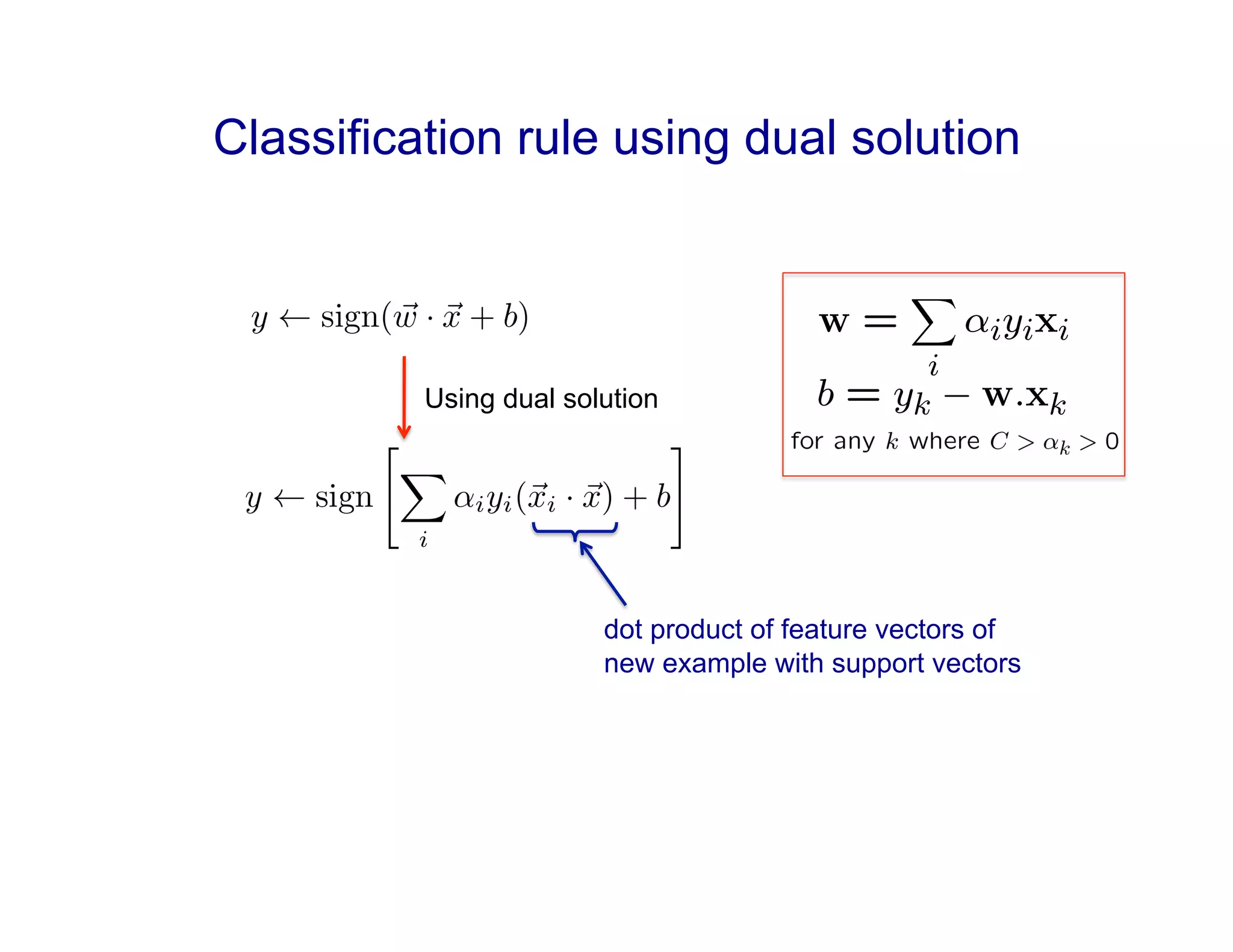 Classification rule using dual solution

$y \leftarrow \text{sign}(\vec{w} \cdot \vec{x} + b)$

Using dual solution

$y \leftarrow \text{sign}\left[\sum_i \alpha_i y_i (\vec{x}_i \cdot \vec{x}) + b\right]$

$\mathbf{w} = \sum_i \alpha_i y_i \mathbf{x}_i$

$b = y_k - \mathbf{w}.\mathbf{x}_k$

for any $k$ where $C > \alpha_k > 0$

dot product of feature vectors of new example with support vectors